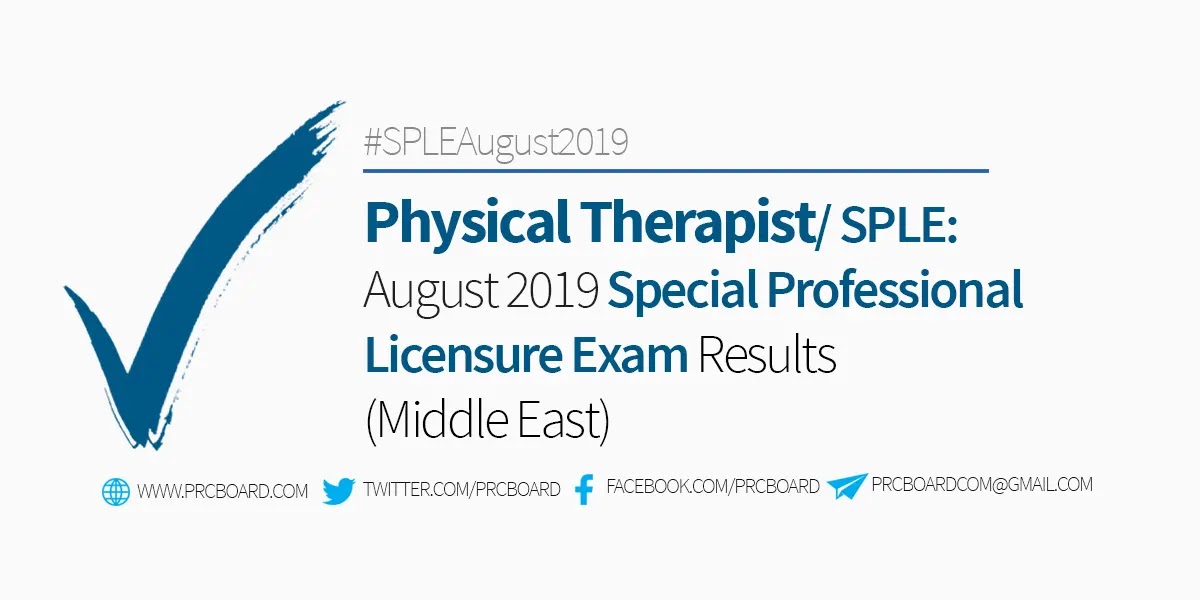 #SPLEAugust2019

Physical Therapist/ SPLE: August 2019 Special Professional Licensure Exam Results (Middle East)

WWW.PRCBOARD.COM TWITTER.COM/PRCBOARD FACEBOOK.COM/PRCBOARD PRCBOARDCOM@GMAIL.COM